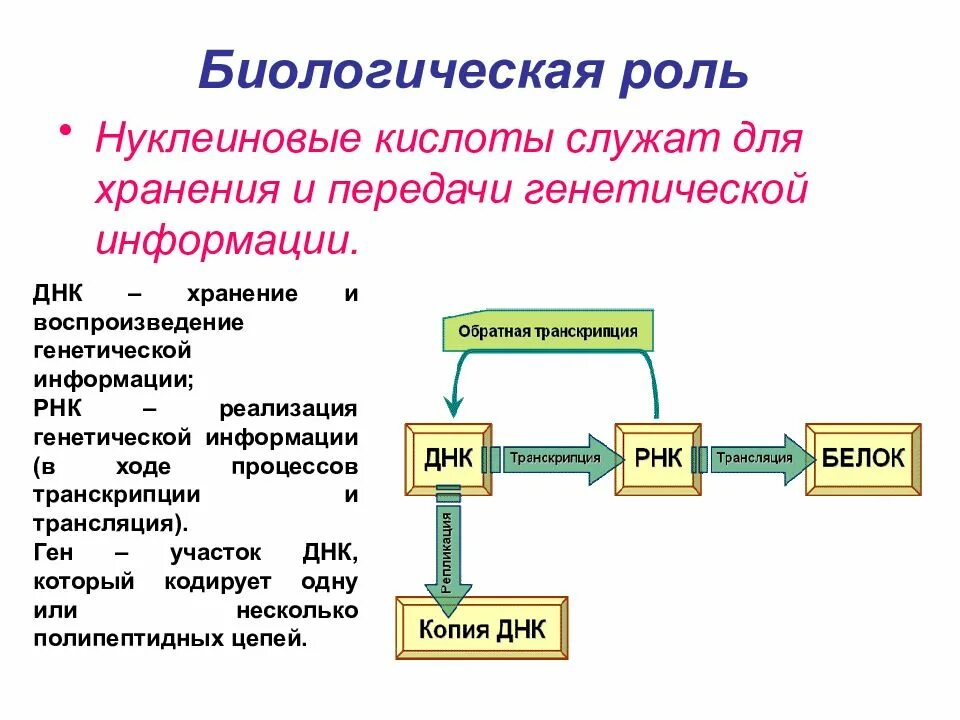 Биологическая роль

• Нуклеиновые кислоты служат для хранения и передачи генетической информации.

ДНК – хранение и воспроизведение генетической информации;
РНК – реализация генетической информации (в ходе процессов транскрипции и трансляция).
Ген – участок ДНК, который кодирует одну или несколько полипептидных цепей.

Обратная транскрипция

ДНК

Транскрипция

РНК

Трансляция

БЕЛОК

Репликация

Копия ДНК